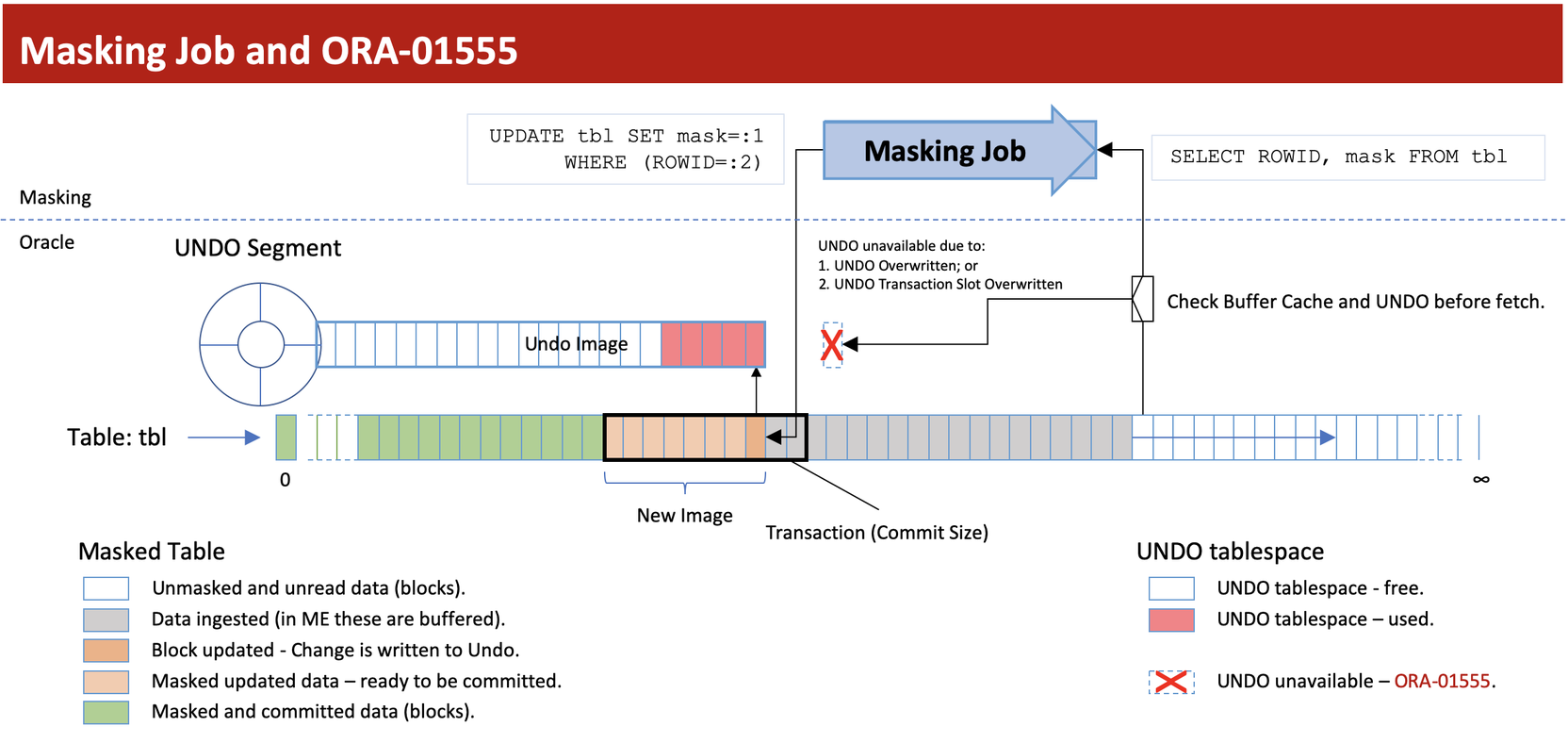 Masking Job and ORA-01555

UPDATE tbl SET mask=:1 WHERE (ROWID=:2)

Masking Job

SELECT ROWID, mask FROM tbl

Masking

Oracle

UNDO Segment

UNDO unavailable due to:
1. UNDO Overwritten; or
2. UNDO Transaction Slot Overwritten

Check Buffer Cache and UNDO before fetch.

Undo Image

Table: tbl

0

∞

New Image

Transaction (Commit Size)

Masked Table

Unmasked and unread data (blocks).
Data ingested (in ME these are buffered).
Block updated - Change is written to Undo.
Masked updated data – ready to be committed.
Masked and committed data (blocks).

UNDO tablespace

UNDO tablespace - free.
UNDO tablespace – used.

UNDO unavailable – ORA-01555.